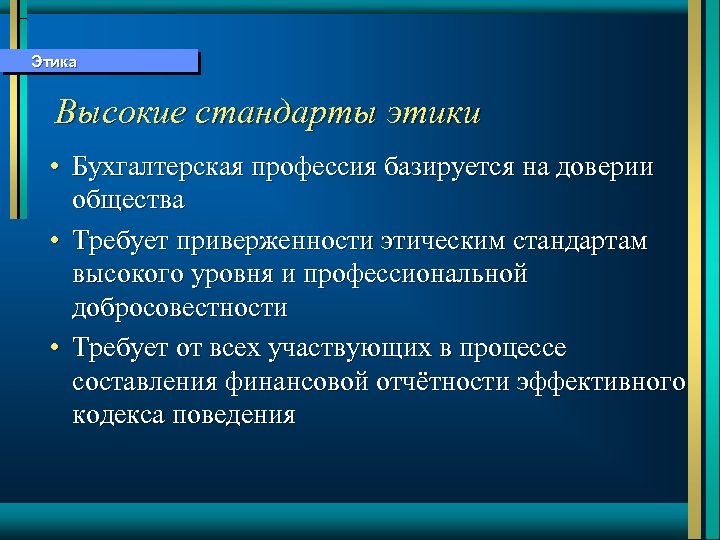 Этика

Высокие стандарты этики

• Бухгалтерская профессия базируется на доверии общества

• Требует приверженности этическим стандартам высокого уровня и профессиональной добросовестности

• Требует от всех участвующих в процессе составления финансовой отчётности эффективного кодекса поведения